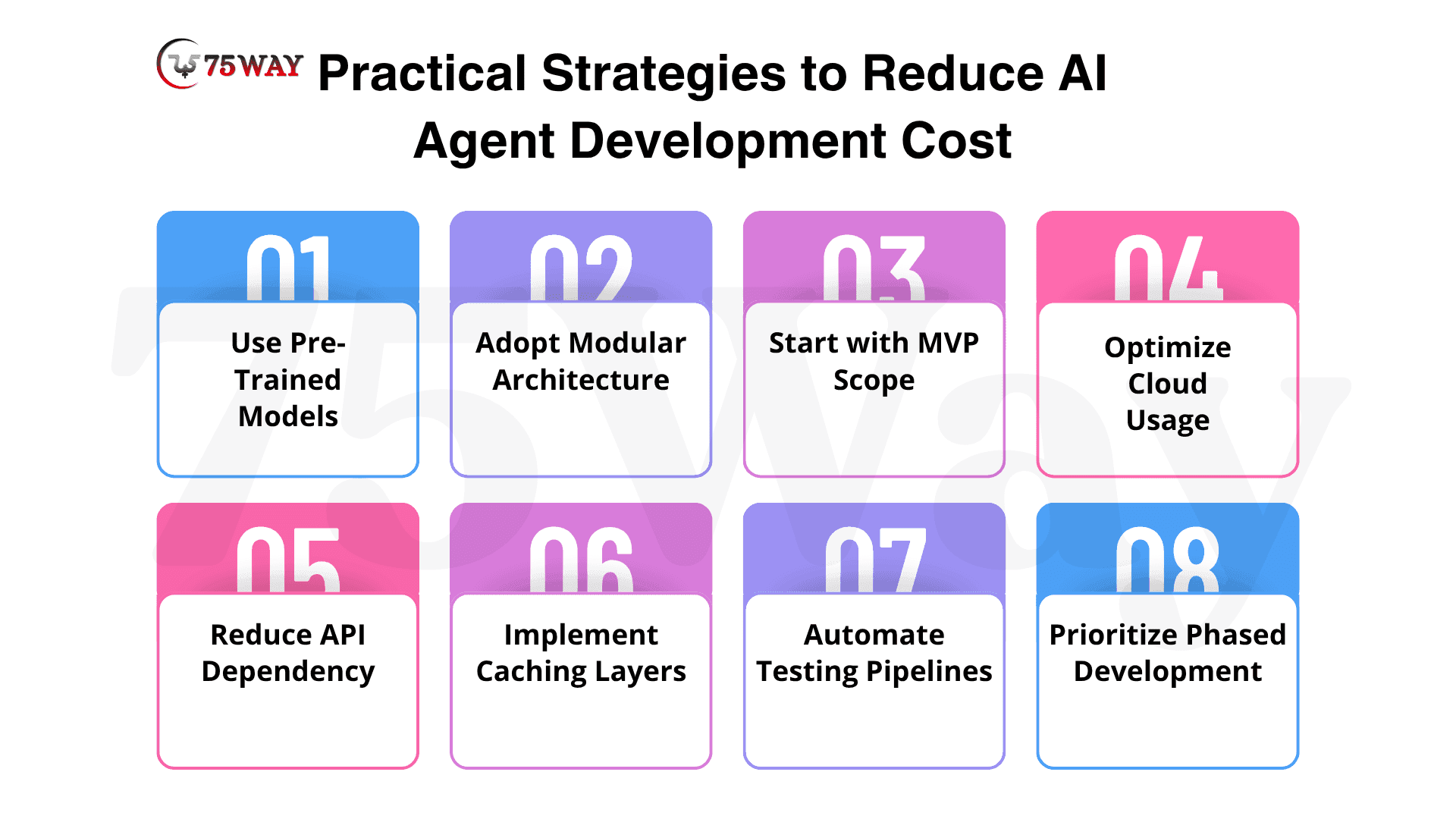 75WAY

Practical Strategies to Reduce AI Agent Development Cost

01
Use Pre-Trained Models

02
Adopt Modular Architecture

03
Start with MVP Scope

04
Optimize Cloud Usage

05
Reduce API Dependency

06
Implement Caching Layers

07
Automate Testing Pipelines

08
Prioritize Phased Development

75Way